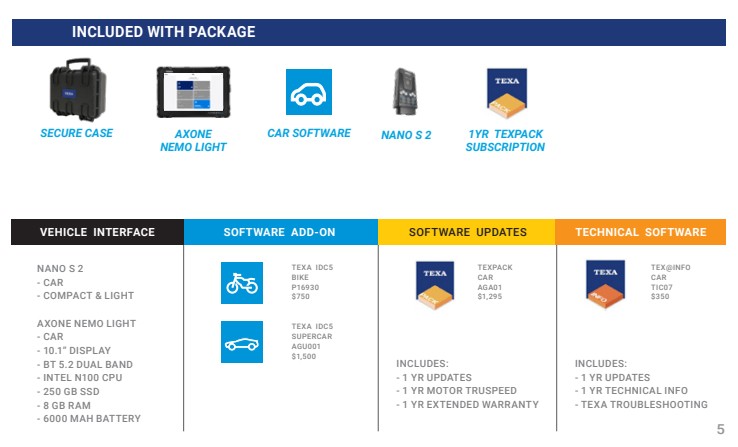 INCLUDED WITH PACKAGE

TEXA

SECURE CASE

AXONE NEMO LIGHT

CAR SOFTWARE

NANO S 2

TEXA PACK

1YR TEXPACK SUBSCRIPTION

VEHICLE INTERFACE

NANO S 2
- CAR
- COMPACT & LIGHT

AXONE NEMO LIGHT
- CAR
- 10.1" DISPLAY
- BT 5.2 DUAL BAND
- INTEL N100 CPU
- 250 GB SSD
- 8 GB RAM
- 6000 MAH BATTERY

SOFTWARE ADD-ON

TEXA IDC5
BIKE
P16930
$750

TEXA IDC5
SUPERCAR
AGU001
$1,500

SOFTWARE UPDATES

TEXA PACK

TEXPACK
CAR
AGA01
$1,295

INCLUDES:
- 1 YR UPDATES
- 1 YR MOTOR TRUSPEED
- 1 YR EXTENDED WARRANTY

TECHNICAL SOFTWARE

TEXA INFO

TEX@INFO
CAR
TIC07
$350

INCLUDES:
- 1 YR UPDATES
- 1 YR TECHNICAL INFO
- TEXA TROUBLESHOOTING

5